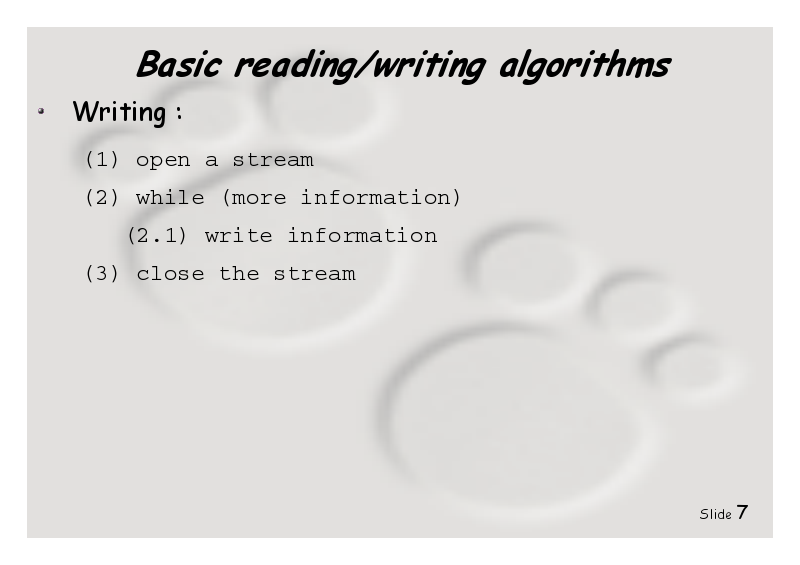 Basic reading/writing algorithms

• Writing :

(1) open a stream

(2) while (more information)

(2.1) write information

(3) close the stream

Slide 7